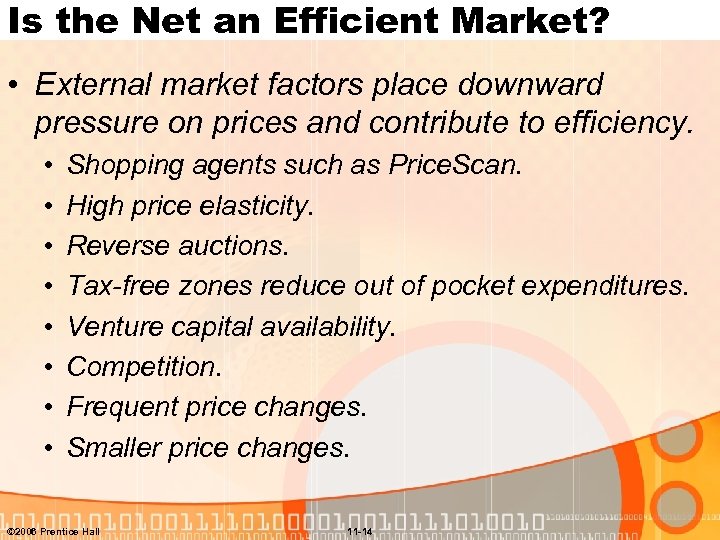 Is the Net an Efficient Market?

• External market factors place downward pressure on prices and contribute to efficiency.
  • Shopping agents such as PriceScan.
  • High price elasticity.
  • Reverse auctions.
  • Tax-free zones reduce out of pocket expenditures.
  • Venture capital availability.
  • Competition.
  • Frequent price changes.
  • Smaller price changes.

©2006 Prentice Hall 11-14